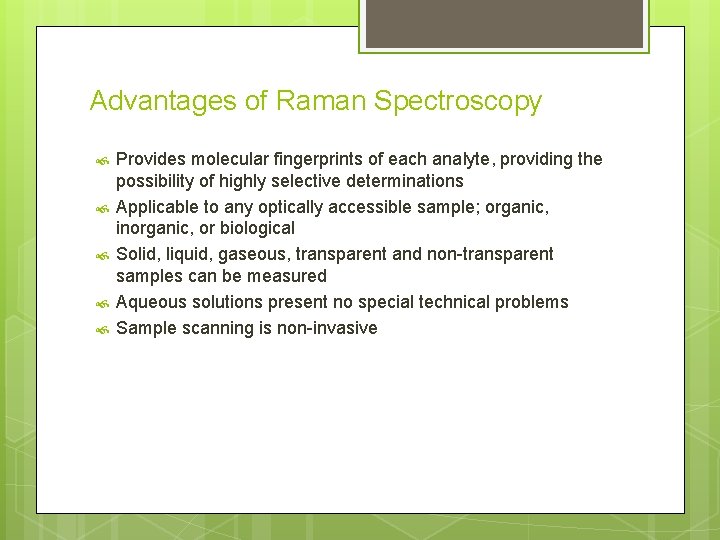 Advantages of Raman Spectroscopy

Provides molecular fingerprints of each analyte, providing the possibility of highly selective determinations

Applicable to any optically accessible sample; organic, inorganic, or biological

Solid, liquid, gaseous, transparent and non-transparent samples can be measured

Aqueous solutions present no special technical problems

Sample scanning is non-invasive